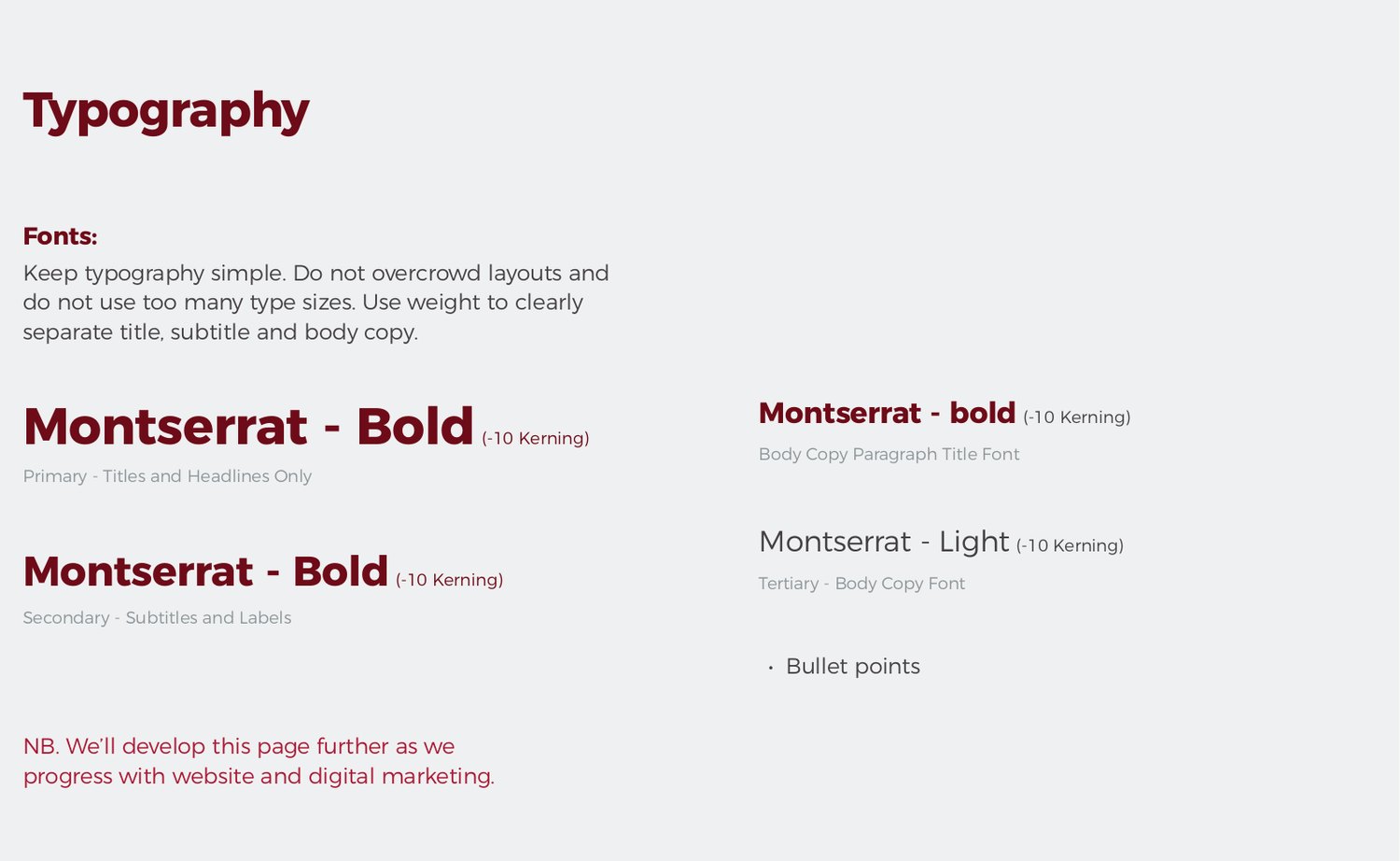 Typography

Fonts:
Keep typography simple. Do not overcrowd layouts and do not use too many type sizes. Use weight to clearly separate title, subtitle and body copy.

Montserrat - Bold (-10 Kerning)
Primary - Titles and Headlines Only

Montserrat - Bold (-10 Kerning)
Secondary - Subtitles and Labels

NB. We'll develop this page further as we progress with website and digital marketing.

Montserrat - bold (-10 Kerning)
Body Copy Paragraph Title Font

Montserrat - Light (-10 Kerning)
Tertiary - Body Copy Font

• Bullet points